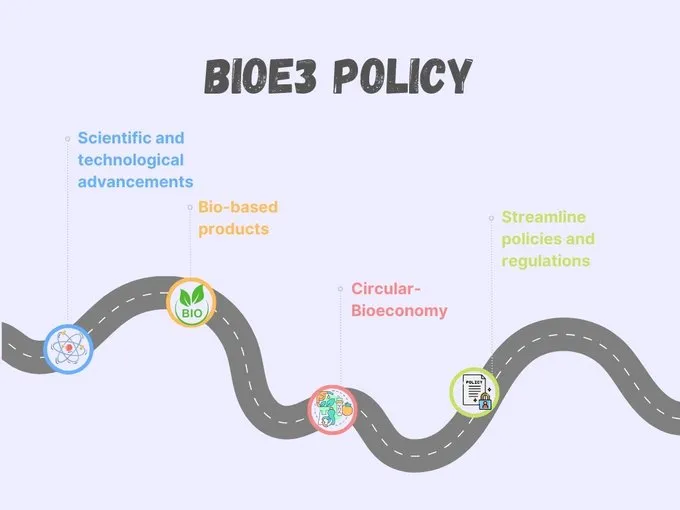 BIOE3 POLICY

Scientific and technological advancements

Bio-based products

BIO

Circular-Bioeconomy

Streamline policies and regulations

POLICY